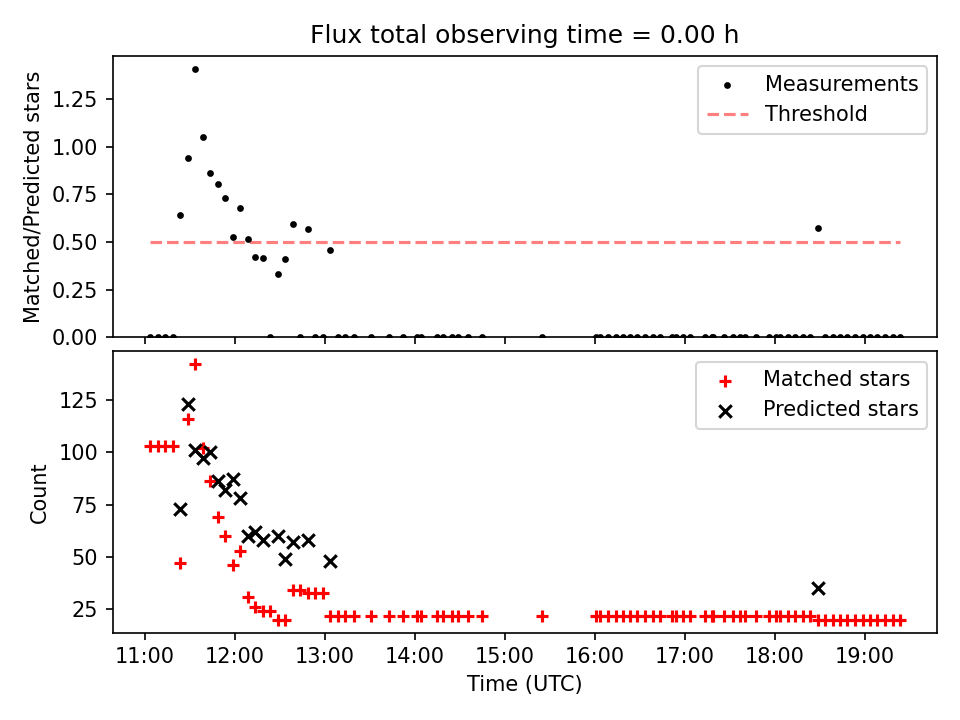 Flux total observing time = 0.00 h

Matched/Predicted stars

1.25
1.00
0.75
0.50
0.25
0.00

Measurements
Threshold

Count

125
100
75
50
25

Matched stars
Predicted stars

11:00 12:00 13:00 14:00 15:00 16:00 17:00 18:00 19:00

Time (UTC)